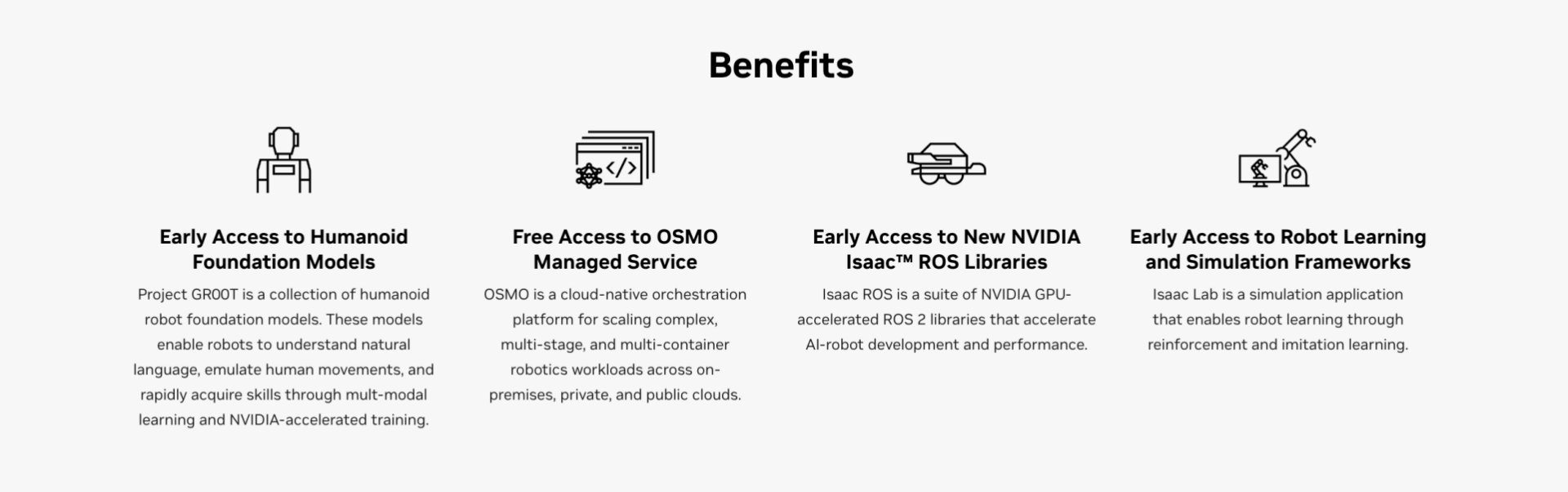 Benefits

Early Access to Humanoid Foundation Models

Project GR00T is a collection of humanoid robot foundation models. These models enable robots to understand natural language, emulate human movements, and rapidly acquire skills through mult-modal learning and NVIDIA-accelerated training.

Free Access to OSMO Managed Service

OSMO is a cloud-native orchestration platform for scaling complex, multi-stage, and multi-container robotics workloads across on-premises, private, and public clouds.

Early Access to New NVIDIA Isaac™ ROS Libraries

Isaac ROS is a suite of NVIDIA GPU-accelerated ROS 2 libraries that accelerate AI-robot development and performance.

Early Access to Robot Learning and Simulation Frameworks

Isaac Lab is a simulation application that enables robot learning through reinforcement and imitation learning.